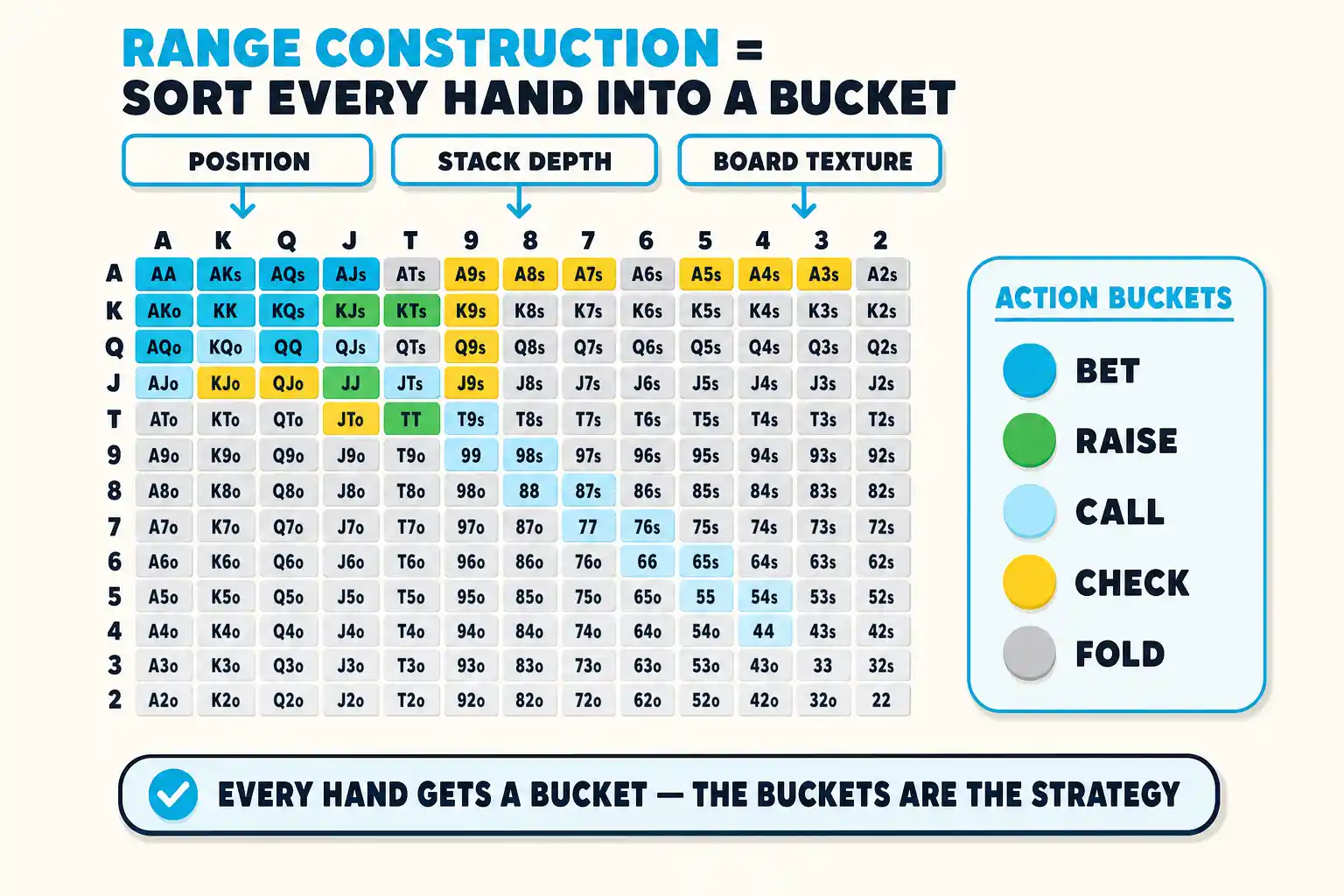 RANGE CONSTRUCTION =
SORT EVERY HAND INTO A BUCKET

POSITION

STACK DEPTH

BOARD TEXTURE

| | A | K | Q | J | T | 9 | 8 | 7 | 6 | 5 | 4 | 3 | 2 |
|---|---|---|---|---|---|---|---|---|---|---|---|---|---|
| A | AA | AKs | AQs | AJs | ATs | A9s | A8s | A7s | A6s | A5s | A4s | A3s | A2s |
| K | AKo | KK | KQs | KJs | KTs | K9s | K8s | K7s | K6s | K5s | K4s | K3s | K2s |
| Q | AQo | KQo | QQ | QJs | QTs | Q9s | Q8s | Q7s | Q6s | Q5s | Q4s | Q3s | Q2s |
| J | AJo | KJo | QJo | JJ | JTs | J9s | J8s | J7s | J6s | J5s | J4s | J3s | J2s |
| T | ATo | KTo | QTo | JTo | TT | T9s | T8s | T7s | T6s | T5s | T4s | T3s | T2s |
| 9 | A9o | K9o | Q9o | J9o | T9o | 99 | 98s | 97s | 96s | 95s | 94s | 93s | 92s |
| 8 | A8o | K8o | Q8o | J8o | T8o | 98o | 88 | 87s | 86s | 85s | 84s | 83s | 82s |
| 7 | A7o | K7o | Q7o | J7o | T7o | 97o | 87o | 77 | 76s | 75s | 74s | 73s | 72s |
| 6 | A6o | K6o | Q6o | J6o | T6o | 96o | 86o | 76o | 66 | 65s | 64s | 63s | 62s |
| 5 | A5o | K5o | Q5o | J5o | T5o | 95o | 85o | 75o | 65o | 55 | 54s | 53s | 52s |
| 4 | A4o | K4o | Q4o | J4o | T4o | 94o | 84o | 74o | 64o | 54o | 44 | 43s | 42s |
| 3 | A3o | K3o | Q3o | J3o | T3o | 93o | 83o | 73o | 63o | 53o | 43o | 33 | 32s |
| 2 | A2o | K2o | Q2o | J2o | T2o | 92o | 82o | 72o | 62o | 52o | 42o | 32o | 22 |

ACTION BUCKETS
BET
RAISE
CALL
CHECK
FOLD

EVERY HAND GETS A BUCKET — THE BUCKETS ARE THE STRATEGY